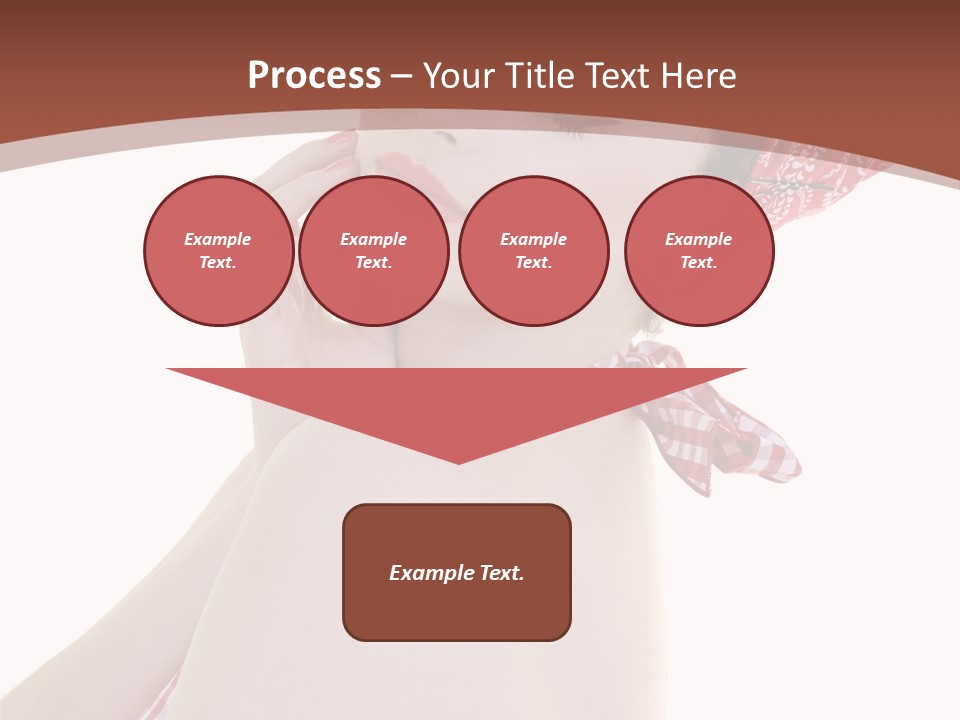 Process – Your Title Text Here

Example Text.

Example Text.

Example Text.

Example Text.

Example Text.